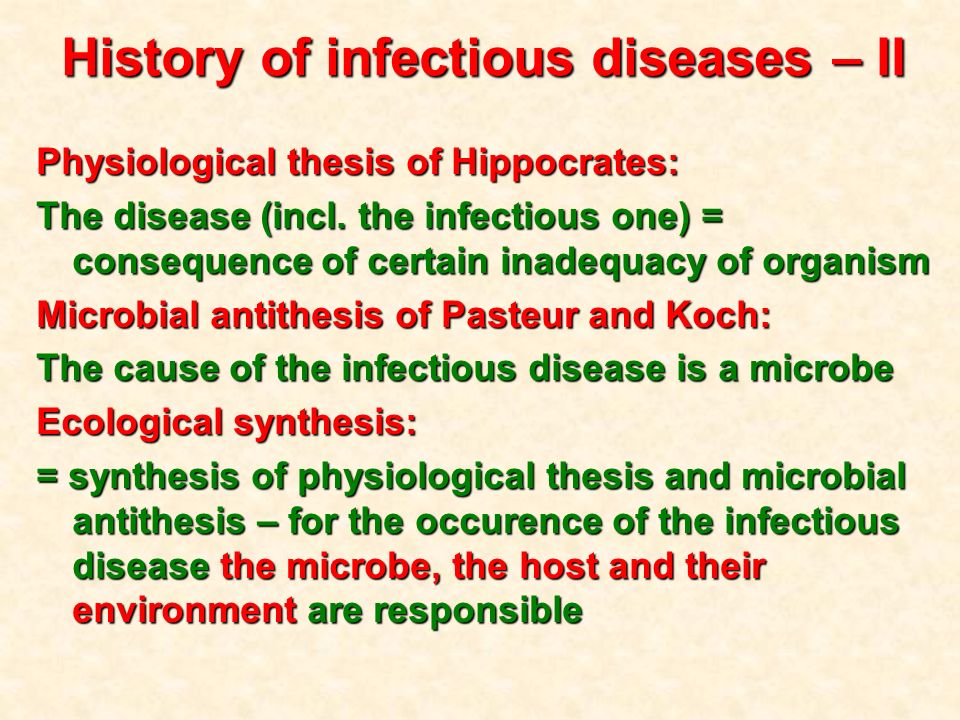 History of infectious diseases – II

Physiological thesis of Hippocrates:

The disease (incl. the infectious one) = consequence of certain inadequacy of organism

Microbial antithesis of Pasteur and Koch:

The cause of the infectious disease is a microbe

Ecological synthesis:

= synthesis of physiological thesis and microbial antithesis – for the occurence of the infectious disease the microbe, the host and their environment are responsible